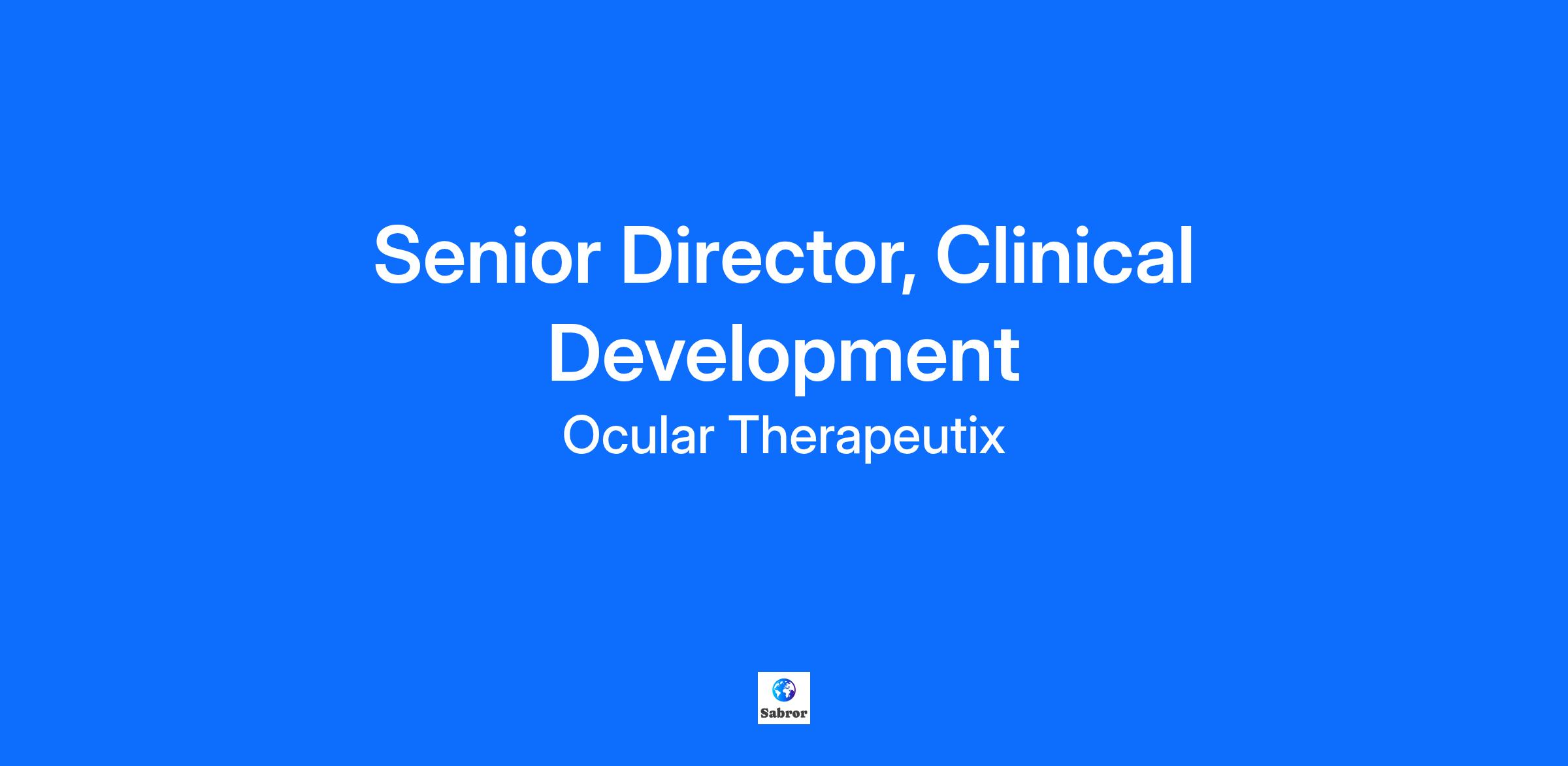 Senior Director, Clinical Development

Ocular Therapeutix

Sabror